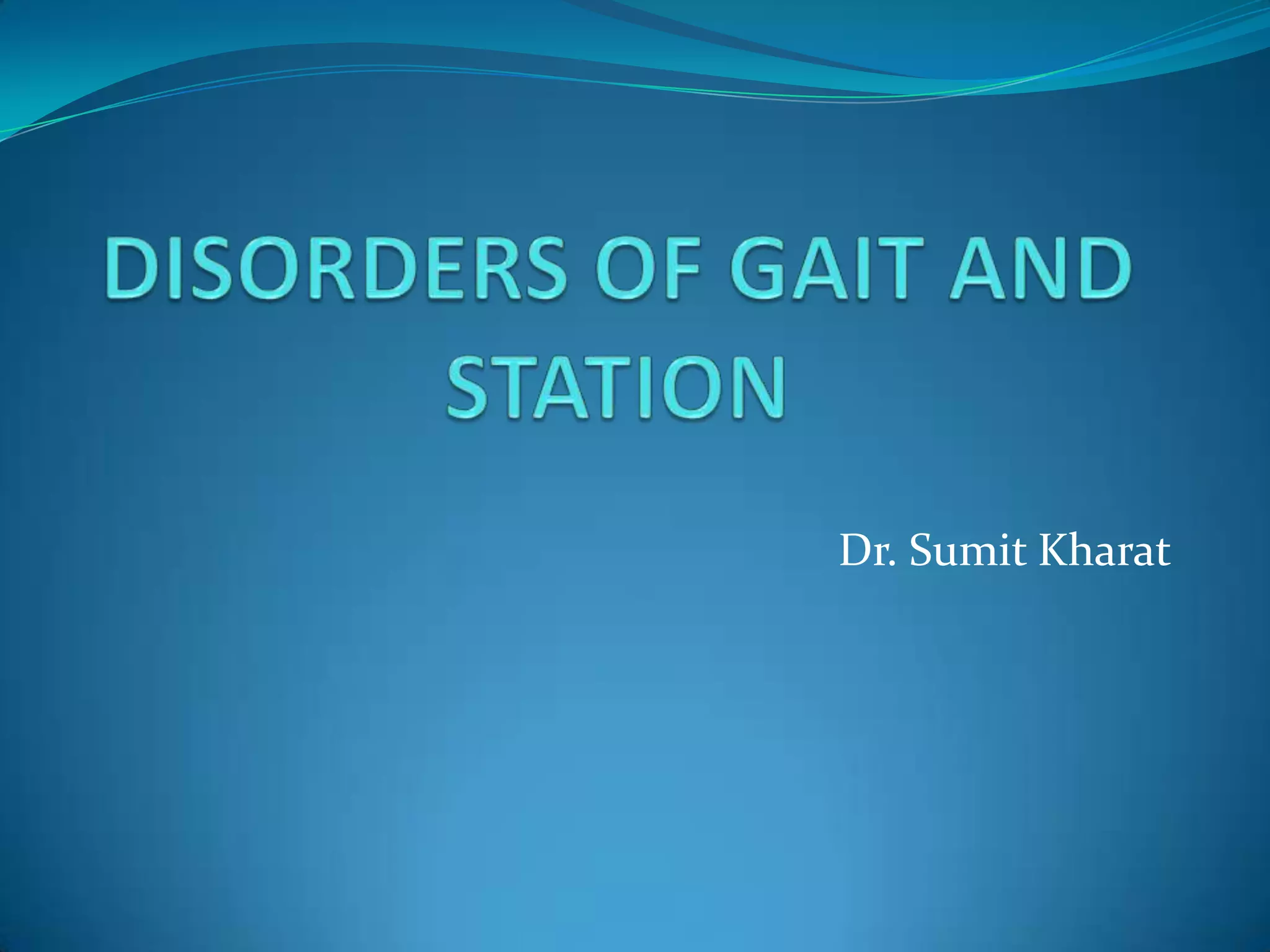 DISORDERS OF GAIT AND STATION

Dr. Sumit Kharat